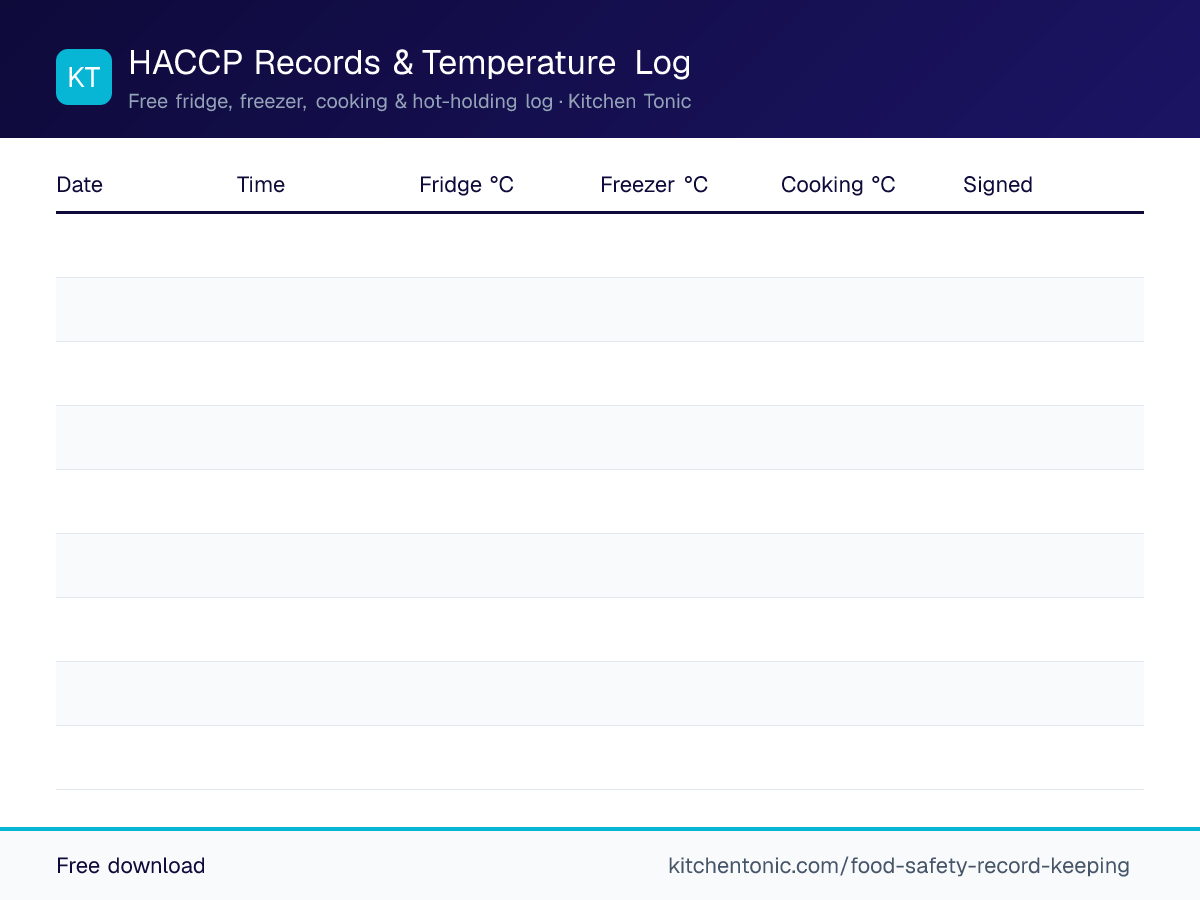 KT

HACCP Records & Temperature Log

Free fridge, freezer, cooking & hot-holding log · Kitchen Tonic

| Date | Time | Fridge °C | Freezer °C | Cooking °C | Signed |
|---|---|---|---|---|---|
| | | | | | |
| | | | | | |
| | | | | | |
| | | | | | |
| | | | | | |
| | | | | | |
| | | | | | |
| | | | | | |
| | | | | | |

Free download

kitchentonic.com/food-safety-record-keeping